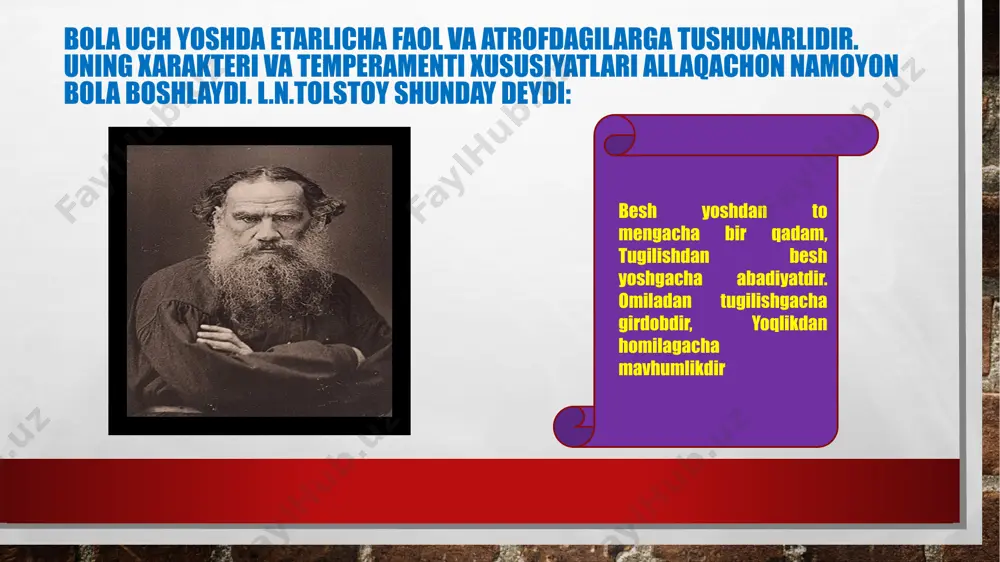 BOLA UCH YOSHDA ETARLICHA FAOL VA ATROFDAGILARGA TUSHUNARLIDIR. UNING XARAKTERI VA TEMPERAMENTI XUSUSIYATLARI ALLAQACHON NAMOYON BOLA BOSHLAYDI. L.N.TOLSTOY SHUNDAY DEYDI:

Besh yoshdan to mengacha bir qadam, Tugilishdan besh yoshgacha abadiyatdir. Omiladan tugilishgacha girdobdir, Yoqlikdan homilagacha mavhumlikdir

FaylHub.uz